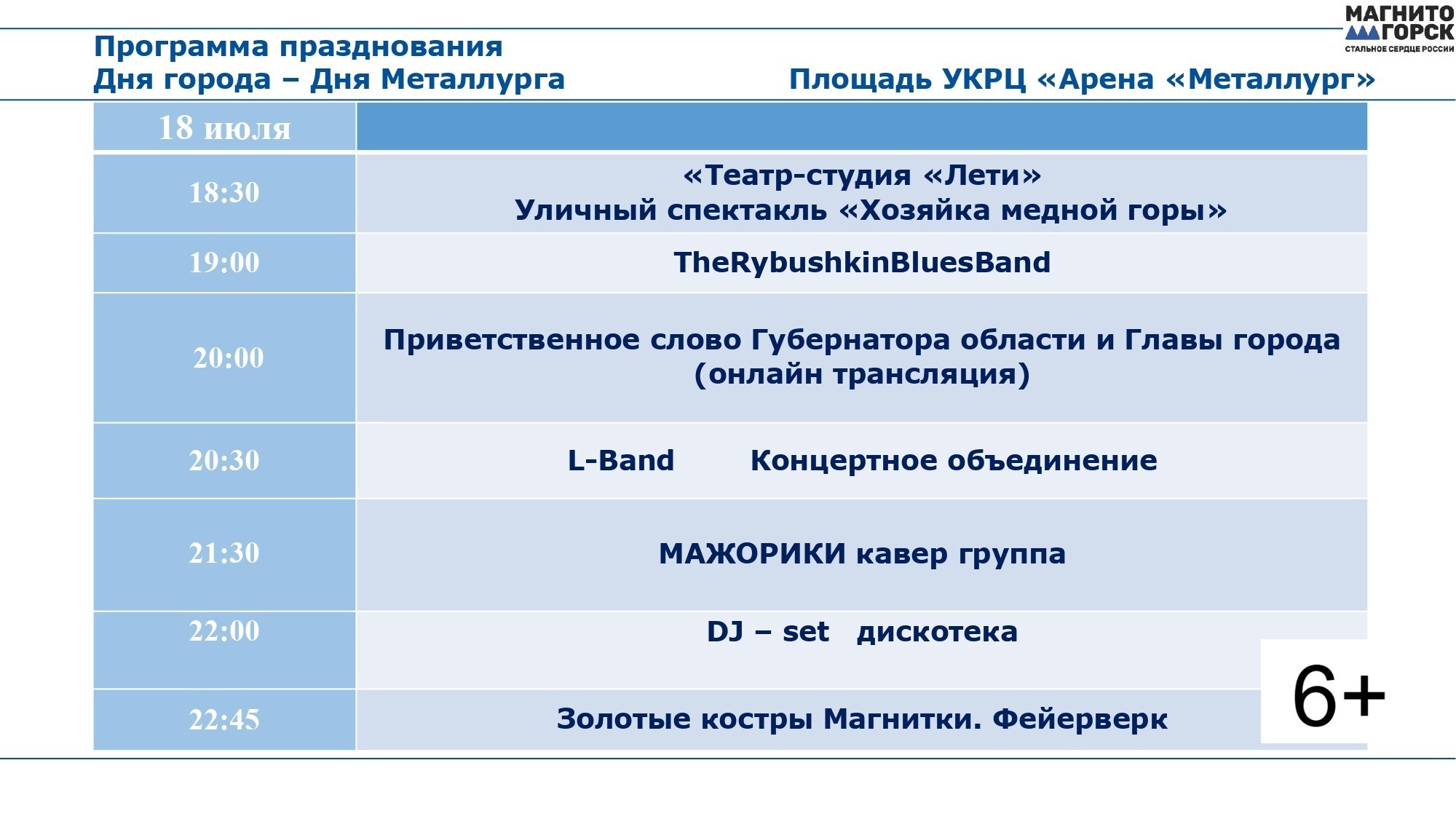 МАГНИТО ГОРСК
СТАЛЬНОЕ СЕРДЦЕ РОССИИ

Программа празднования
Дня города – Дня Металлурга

Площадь УКРЦ «Арена «Металлург»

| 18 июля | |
|---|---|
| 18:30 | «Театр-студия «Лети» Уличный спектакль «Хозяйка медной горы» |
| 19:00 | TheRybushkinBluesBand |
| 20:00 | Приветственное слово Губернатора области и Главы города (онлайн трансляция) |
| 20:30 | L-Band Концертное объединение |
| 21:30 | МАЖОРИКИ кавер группа |
| 22:00 | DJ – set дискотека |
| 22:45 | Золотые костры Магнитки. Фейерверк |

6+